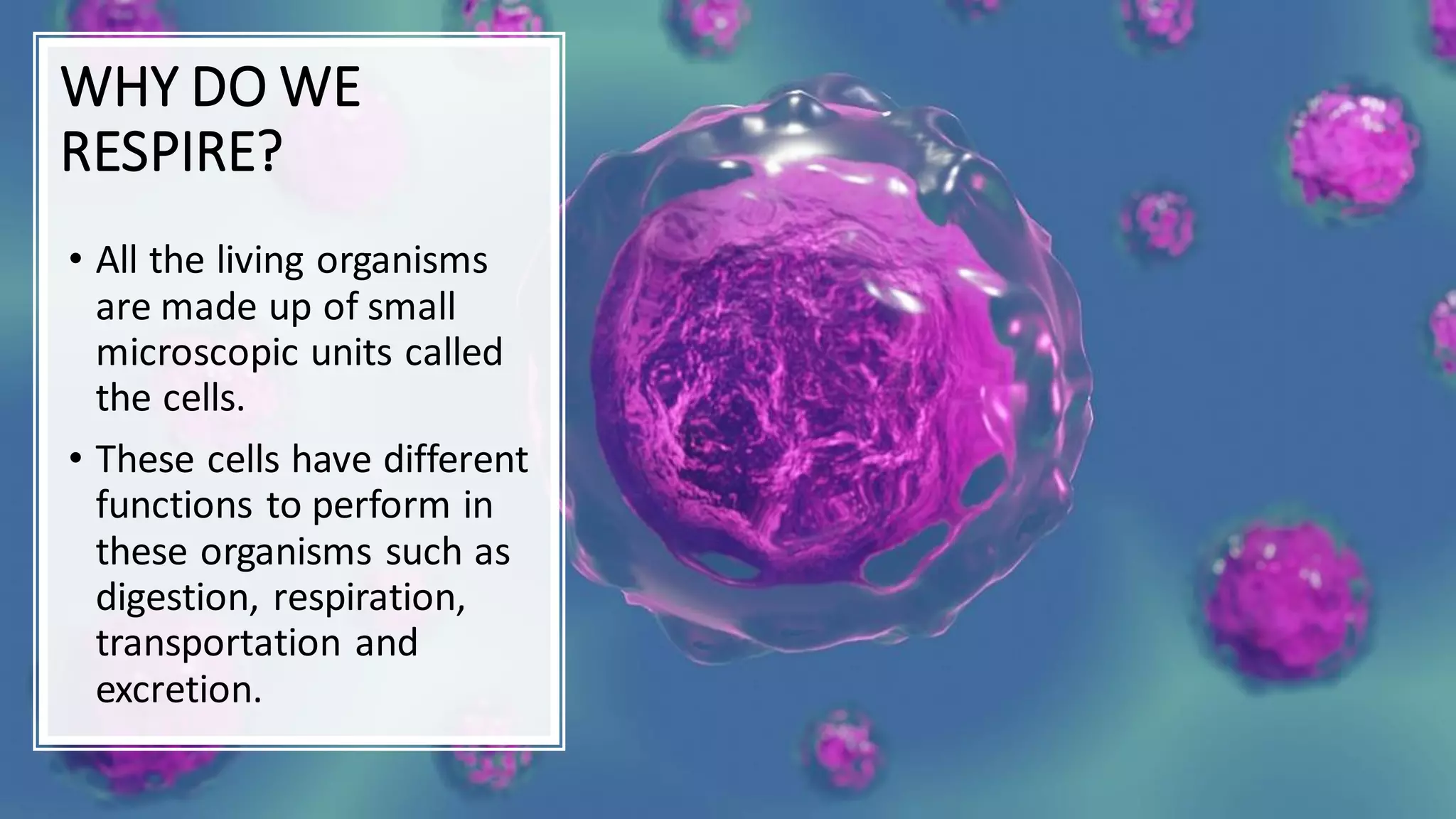 WHY DO WE RESPIRE?

• All the living organisms are made up of small microscopic units called the cells.

• These cells have different functions to perform in these organisms such as digestion, respiration, transportation and excretion.